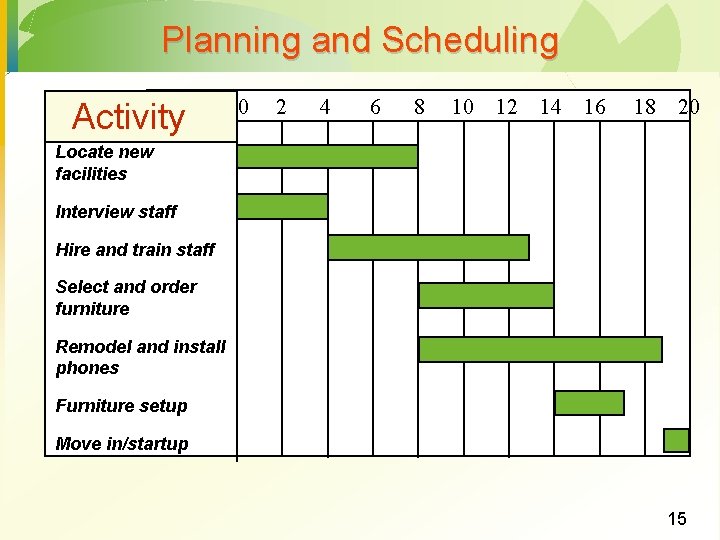 Planning and Scheduling

Activity

0 2 4 6 8 10 12 14 16 18 20

Locate new facilities

Interview staff

Hire and train staff

Select and order furniture

Remodel and install phones

Furniture setup

Move in/startup

15